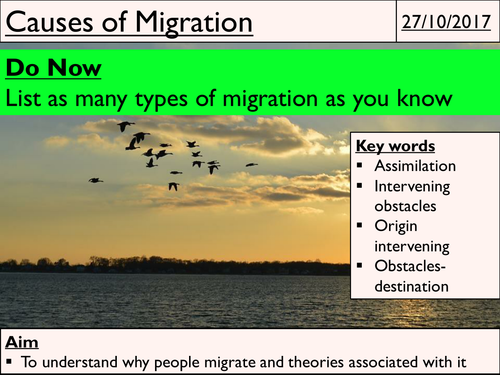 Causes of Migration

27/10/2017

Do Now
List as many types of migration as you know

Key words
▪ Assimilation
▪ Intervening obstacles
▪ Origin intervening
▪ Obstacles-destination

Aim
▪ To understand why people migrate and theories associated with it